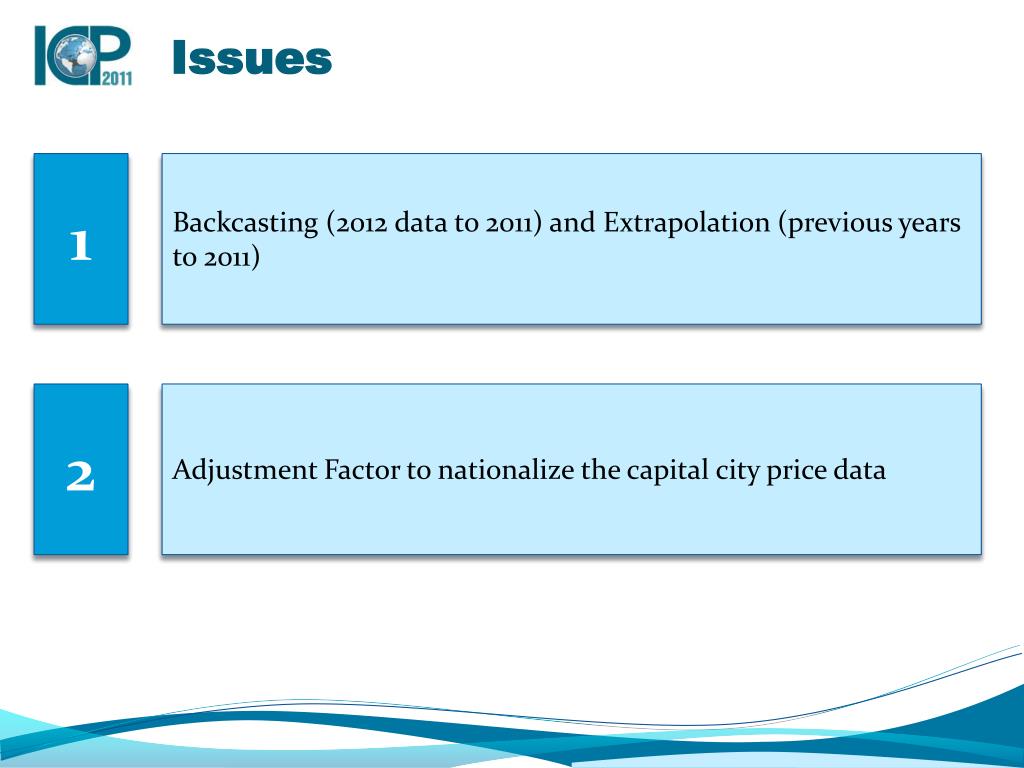 ICP 2011

Issues

1

Backcasting (2012 data to 2011) and Extrapolation (previous years to 2011)

2

Adjustment Factor to nationalize the capital city price data